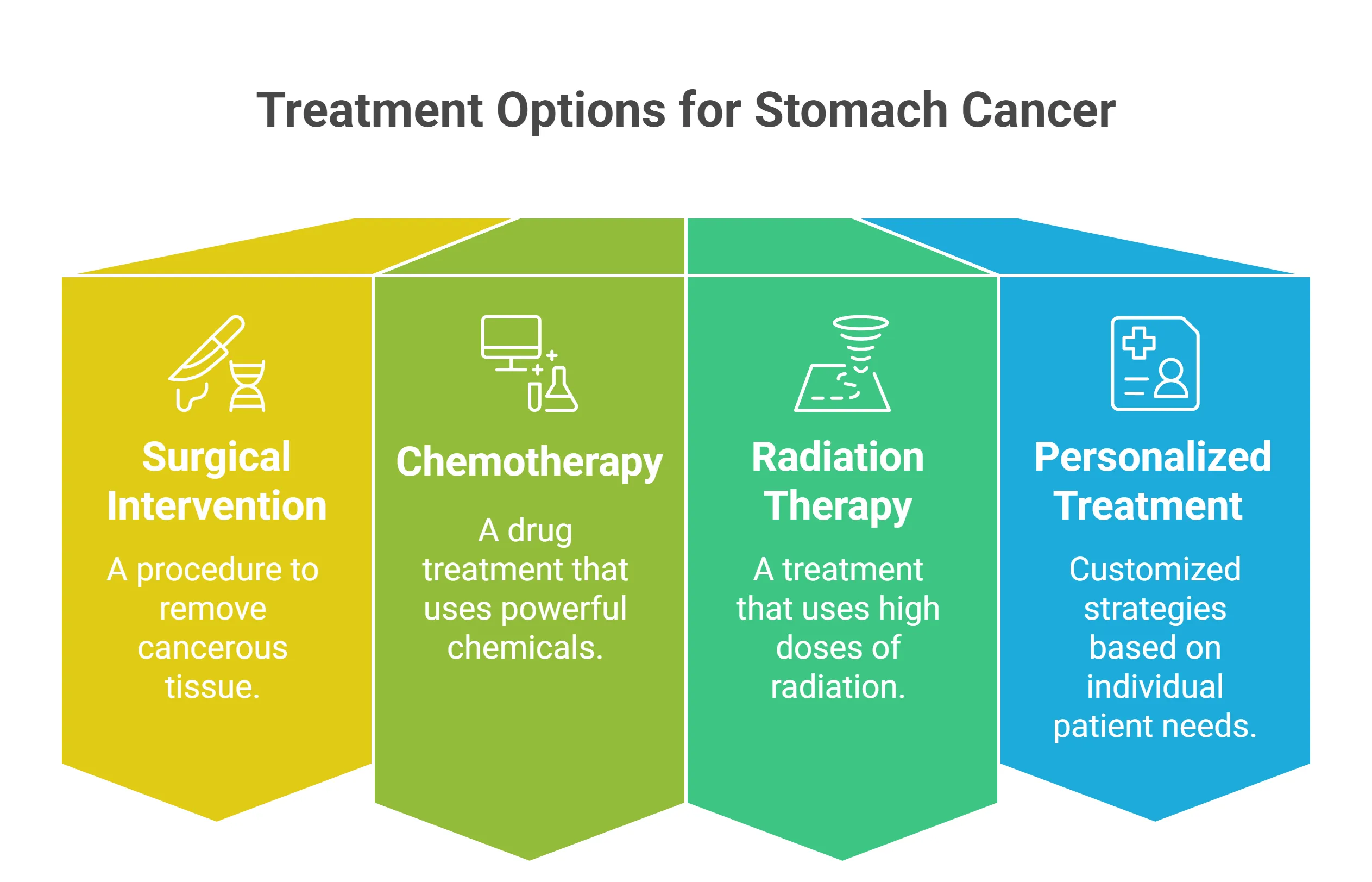 Treatment Options for Stomach Cancer

Surgical Intervention

A procedure to remove cancerous tissue.

Chemotherapy

A drug treatment that uses powerful chemicals.

Radiation Therapy

A treatment that uses high doses of radiation.

Personalized Treatment

Customized strategies based on individual patient needs.